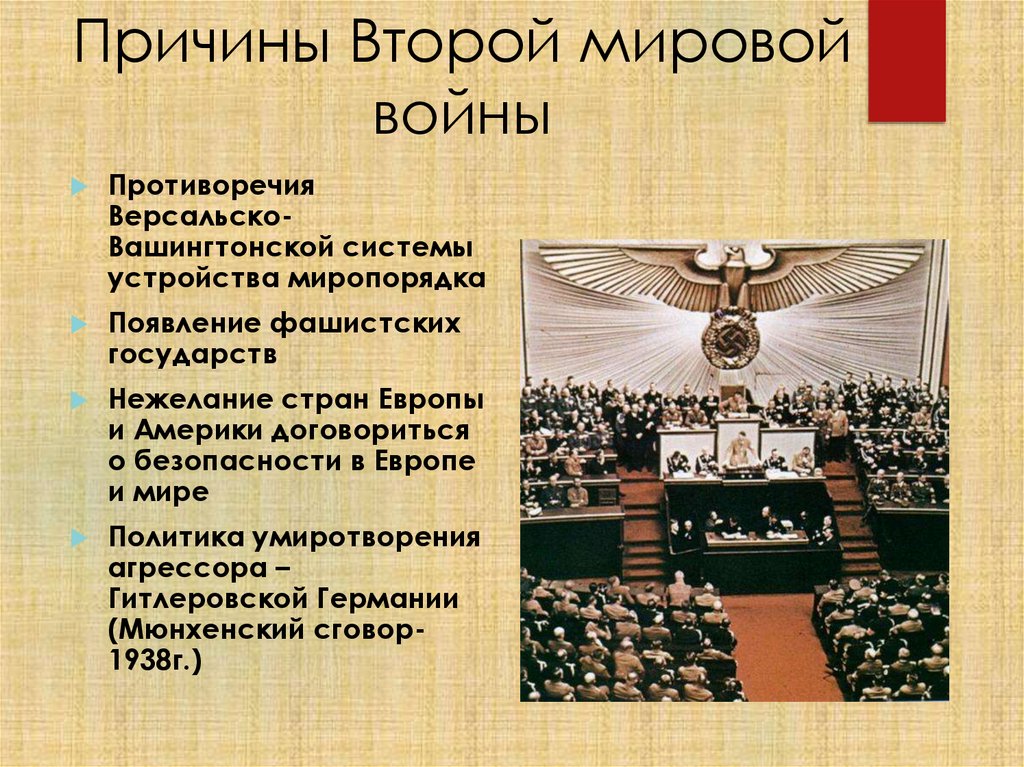 Причины Второй мировой войны

Противоречия Версальско-Вашингтонской системы устройства миропорядка

Появление фашистских государств

Нежелание стран Европы и Америки договориться о безопасности в Европе и мире

Политика умиротворения агрессора – Гитлеровской Германии (Мюнхенский сговор-1938г.)